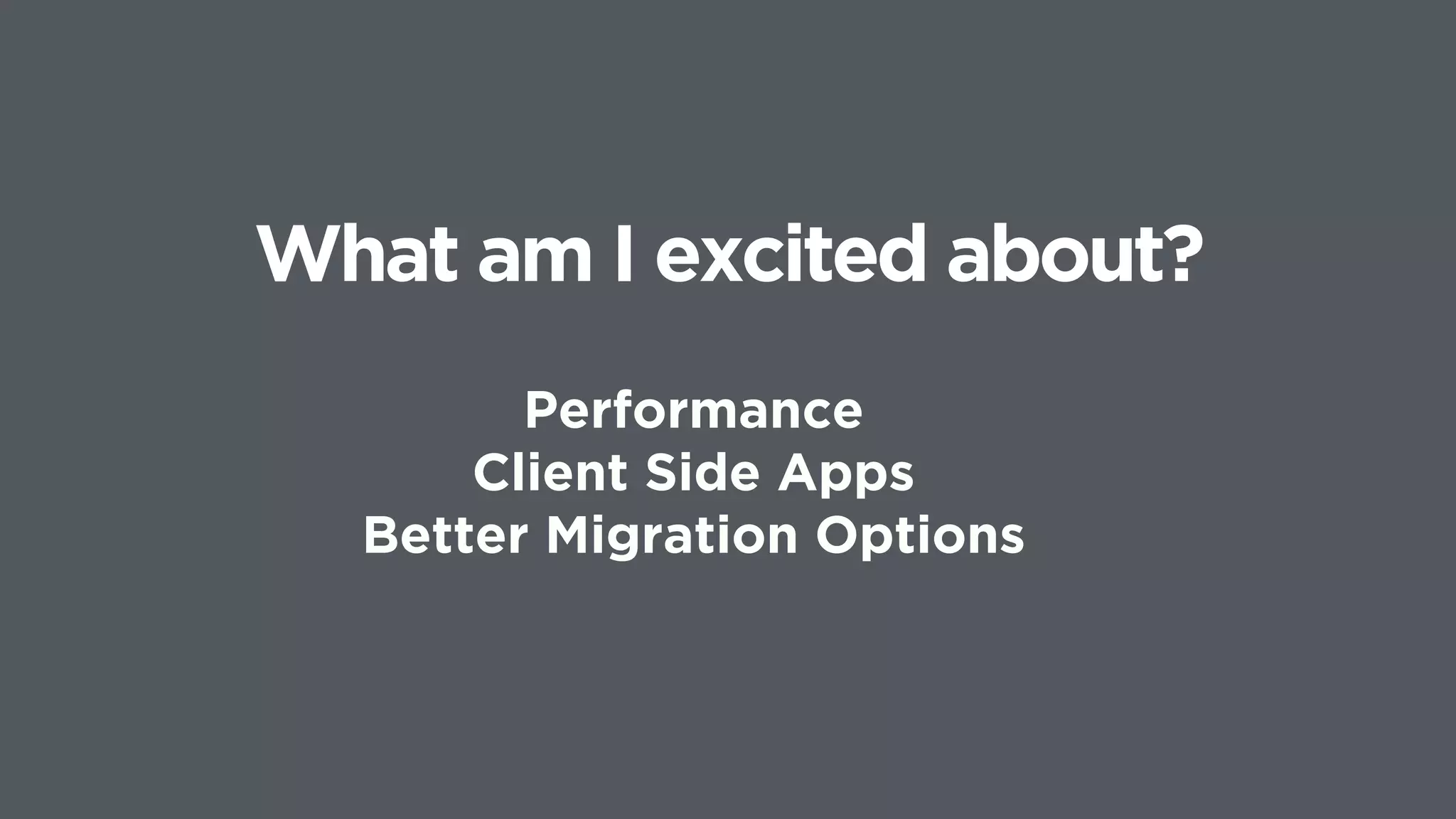 What am I excited about?

Performance
Client Side Apps
Better Migration Options